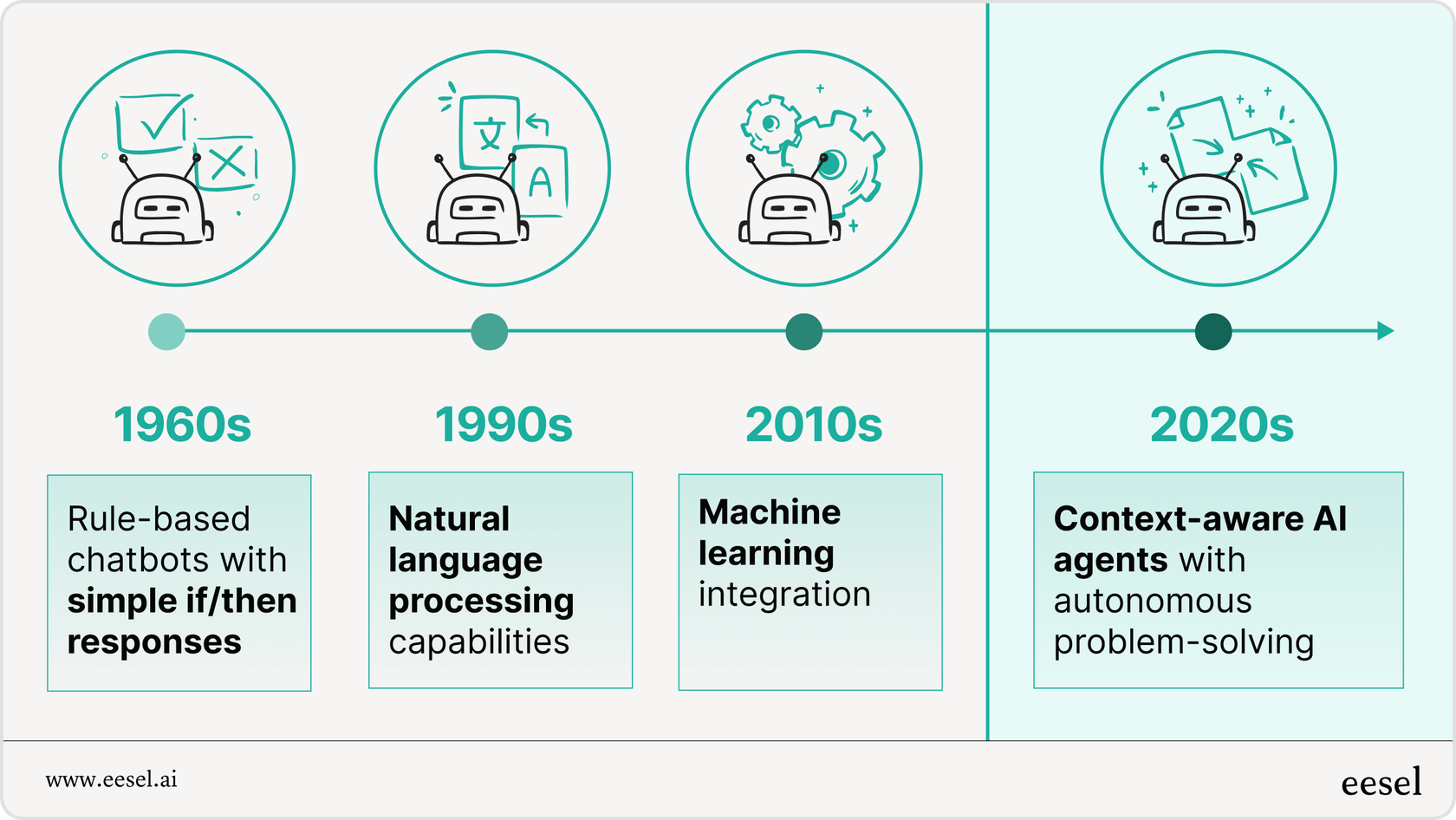 文

A

1960s

Rule-based chatbots with simple if/then responses

1990s

Natural language processing capabilities

2010s

Machine learning integration

2020s

Context-aware AI agents with autonomous problem-solving

www.eesel.ai

eesel